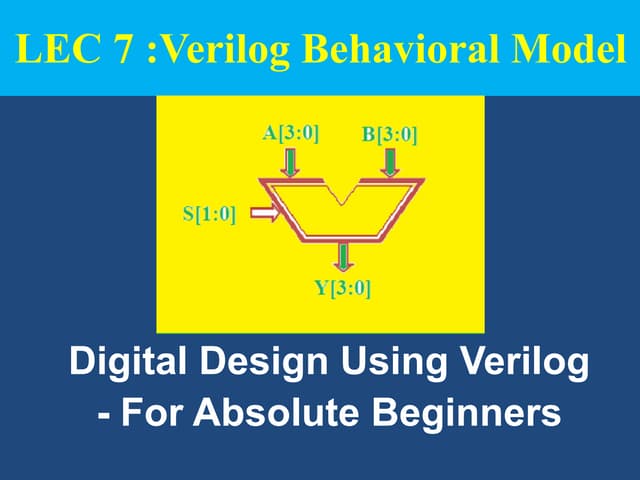 LEC 7 :Verilog Behavioral Model

A[3:0]

B[3:0]

S[1:0]

Y[3:0]

Digital Design Using Verilog - For Absolute Beginners